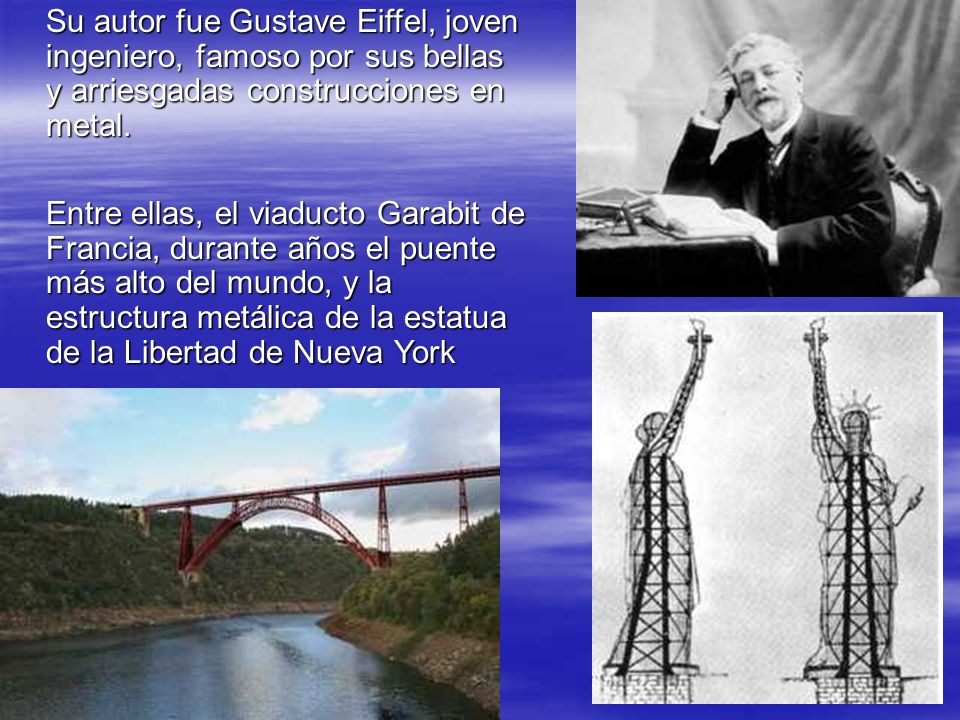 Su autor fue Gustave Eiffel, joven ingeniero, famoso por sus bellas y arriesgadas construcciones en metal.

Entre ellas, el viaducto Garabit de Francia, durante años el puente más alto del mundo, y la estructura metálica de la estatua de la Libertad de Nueva York